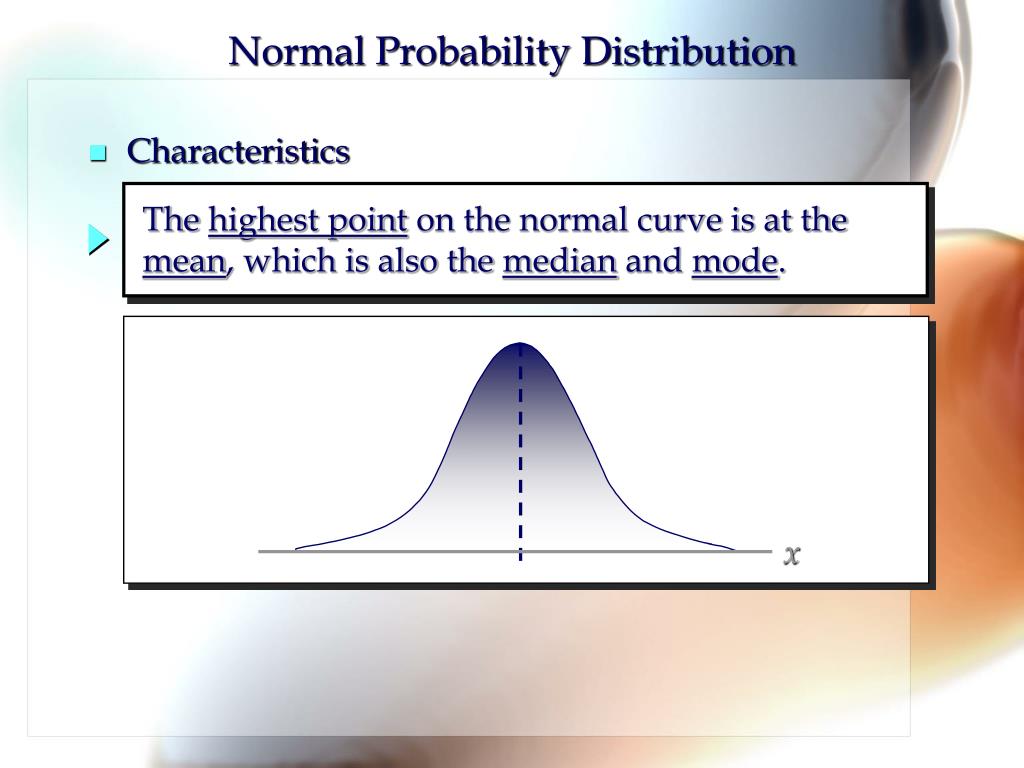 Normal Probability Distribution

Characteristics

The highest point on the normal curve is at the mean, which is also the median and mode.

$x$